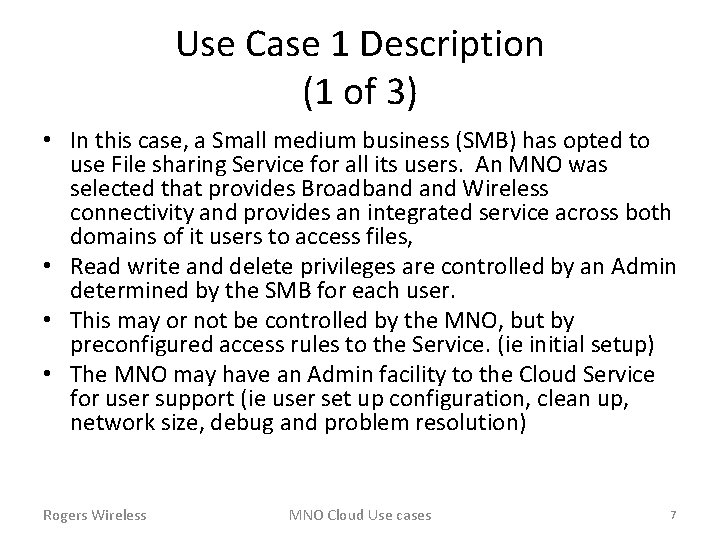 Use Case 1 Description
(1 of 3)

• In this case, a Small medium business (SMB) has opted to use File sharing Service for all its users. An MNO was selected that provides Broadband and Wireless connectivity and provides an integrated service across both domains of it users to access files,
• Read write and delete privileges are controlled by an Admin determined by the SMB for each user.
• This may or not be controlled by the MNO, but by preconfigured access rules to the Service. (ie initial setup)
• The MNO may have an Admin facility to the Cloud Service for user support (ie user set up configuration, clean up, network size, debug and problem resolution)

Rogers Wireless
MNO Cloud Use cases
7